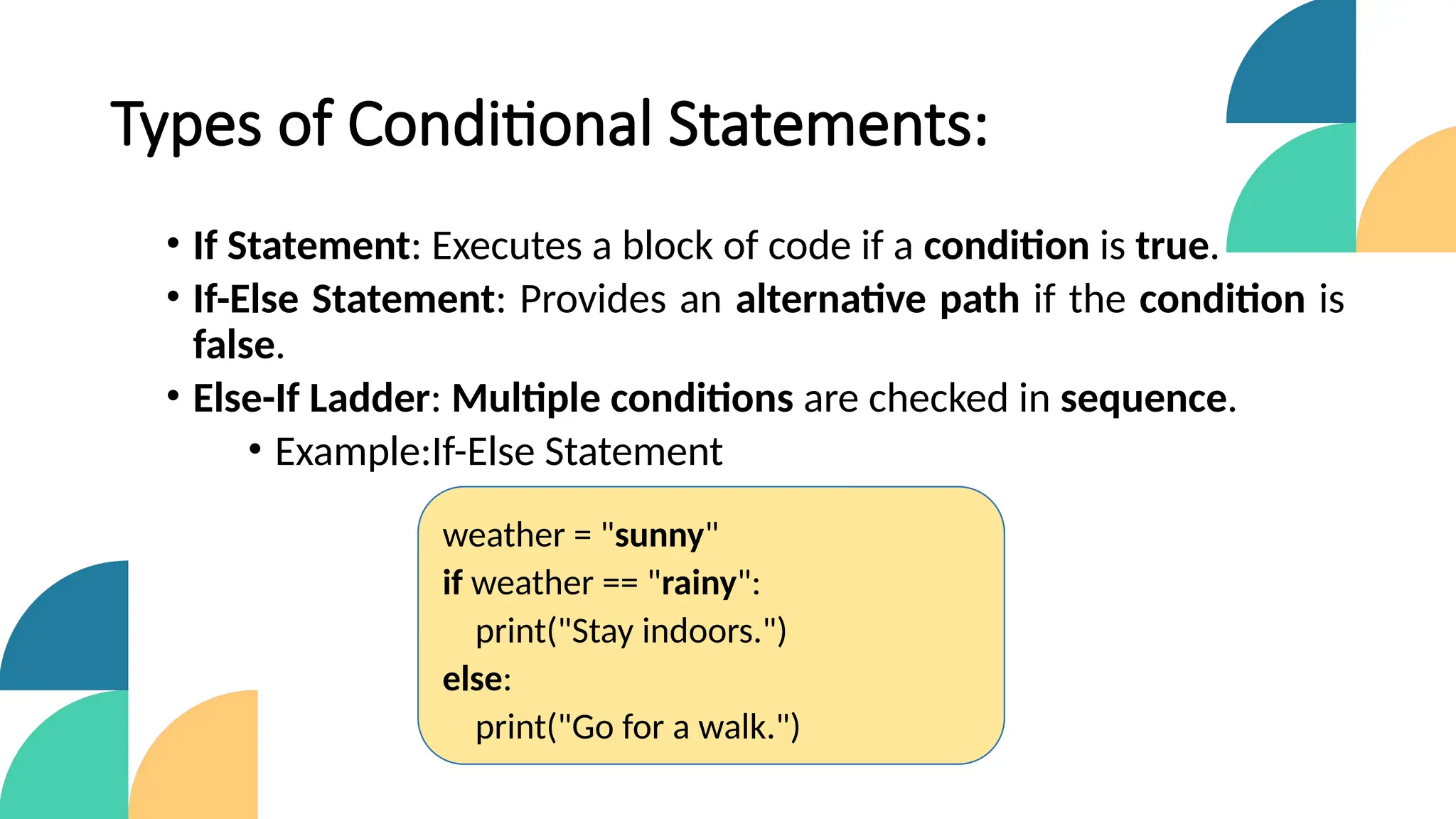 Types of Conditional Statements:

• If Statement: Executes a block of code if a condition is true.
• If-Else Statement: Provides an alternative path if the condition is false.
• Else-If Ladder: Multiple conditions are checked in sequence.
  • Example:If-Else Statement

weather = "sunny"
if weather == "rainy":
    print("Stay indoors.")
else:
    print("Go for a walk.")